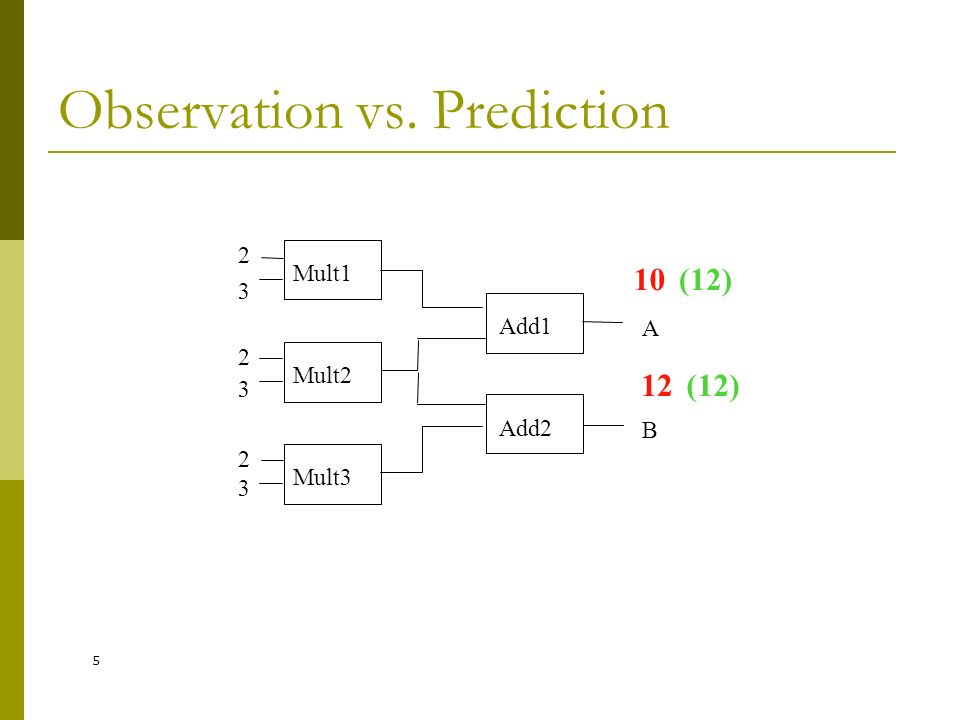 Observation vs. Prediction

2
3
Mult1

2
3
Mult2

2
3
Mult3

Add1

Add2

10 (12)
A

12 (12)
B

5